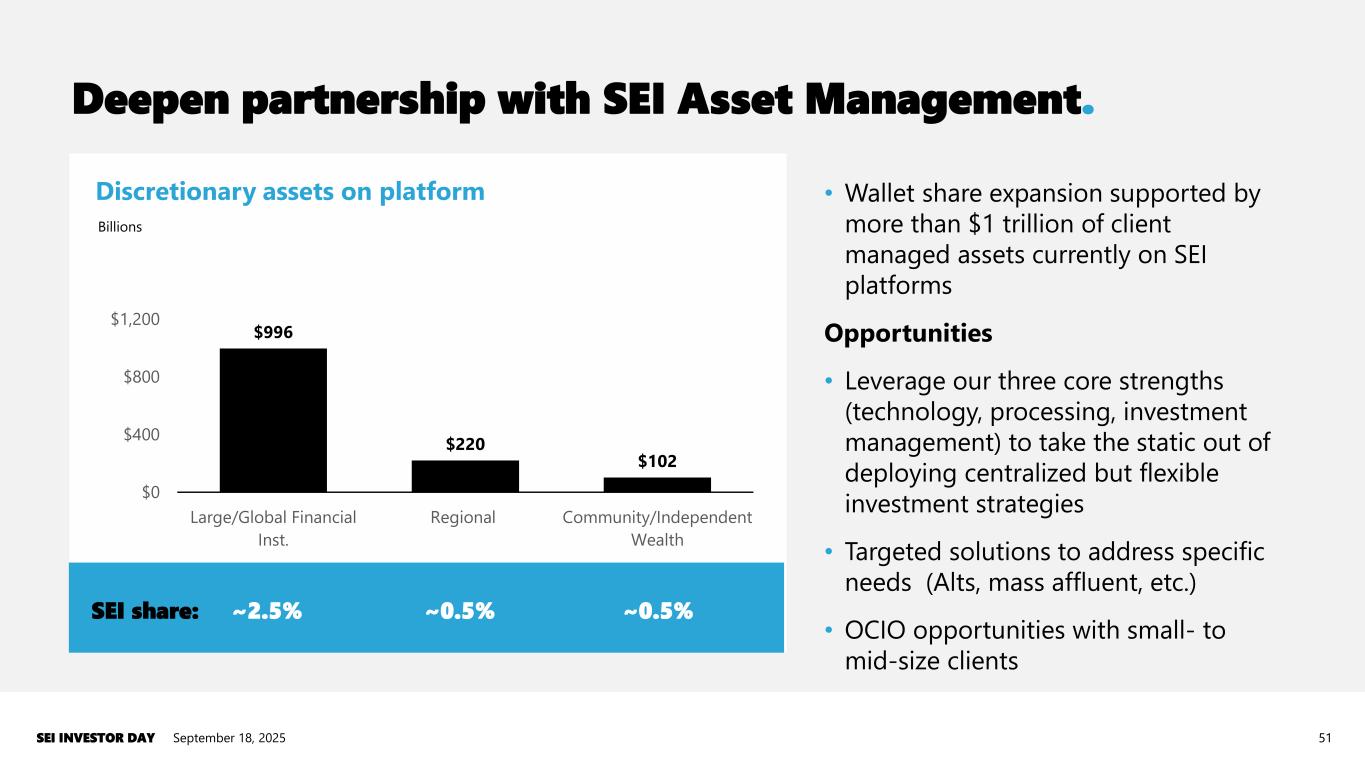 Deepen partnership with SEI Asset Management.

Discretionary assets on platform

Billions

$1,200
$800
$400
$0

$996
$220
$102

Large/Global Financial Inst.
Regional
Community/Independent Wealth

SEI share: ~2.5% ~0.5% ~0.5%

• Wallet share expansion supported by more than $1 trillion of client managed assets currently on SEI platforms

Opportunities

• Leverage our three core strengths (technology, processing, investment management) to take the static out of deploying centralized but flexible investment strategies

• Targeted solutions to address specific needs (Alts, mass affluent, etc.)

• OCIO opportunities with small- to mid-size clients

SEI INVESTOR DAY September 18, 2025

51